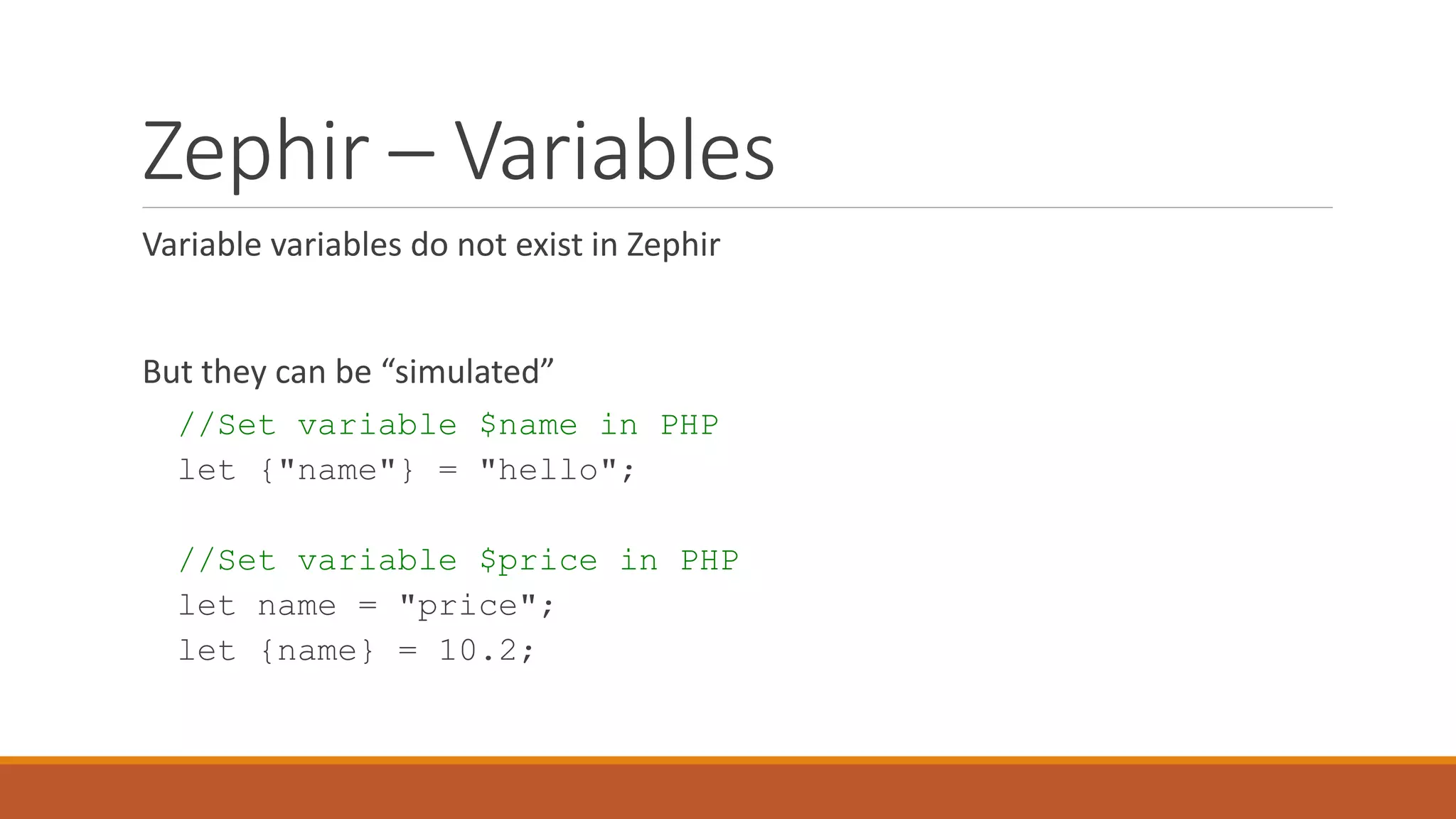 Zephir – Variables

Variable variables do not exist in Zephir

But they can be “simulated”

//Set variable $name in PHP
let {"name"} = "hello";

//Set variable $price in PHP
let name = "price";
let {name} = 10.2;